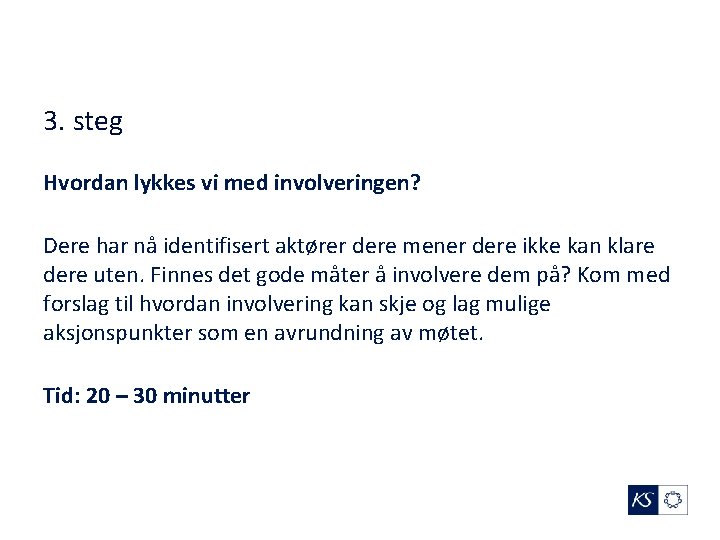 3. steg

Hvordan lykkes vi med involveringen?

Dere har nå identifisert aktører dere mener dere ikke kan klare dere uten. Finnes det gode måter å involvere dem på? Kom med forslag til hvordan involvering kan skje og lag mulige aksjonspunkter som en avrundning av møtet.

Tid: 20 – 30 minutter

KS